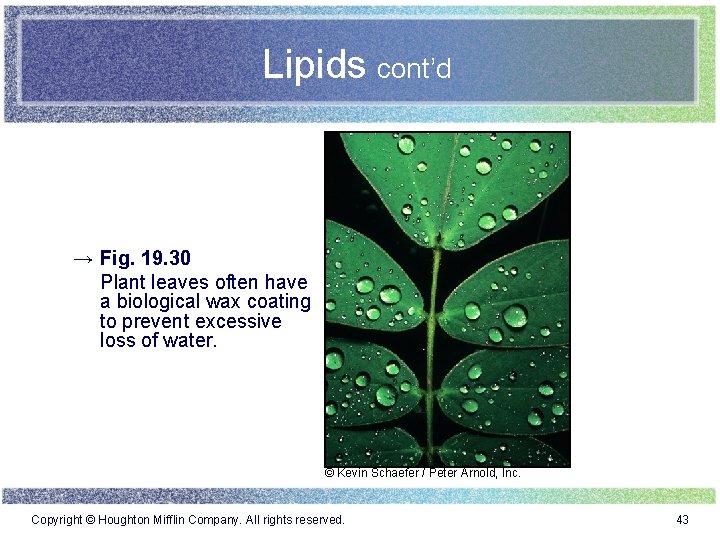 Lipids cont'd

→ Fig. 19.30
Plant leaves often have a biological wax coating to prevent excessive loss of water.

© Kevin Schaefer / Peter Arnold, Inc.

Copyright © Houghton Mifflin Company. All rights reserved.

43